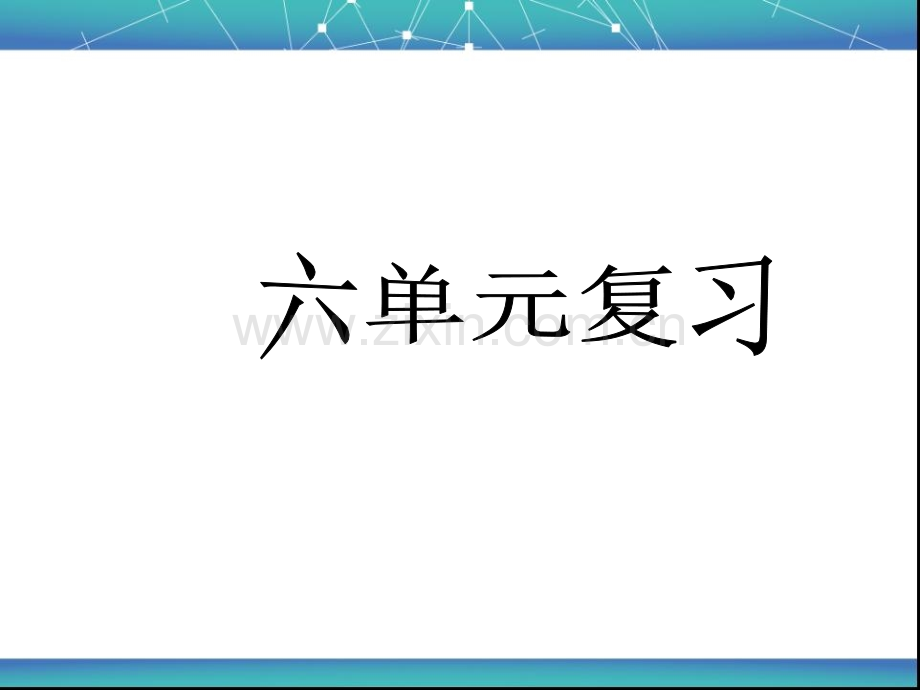 六单元复习

www.zixin.com.cn